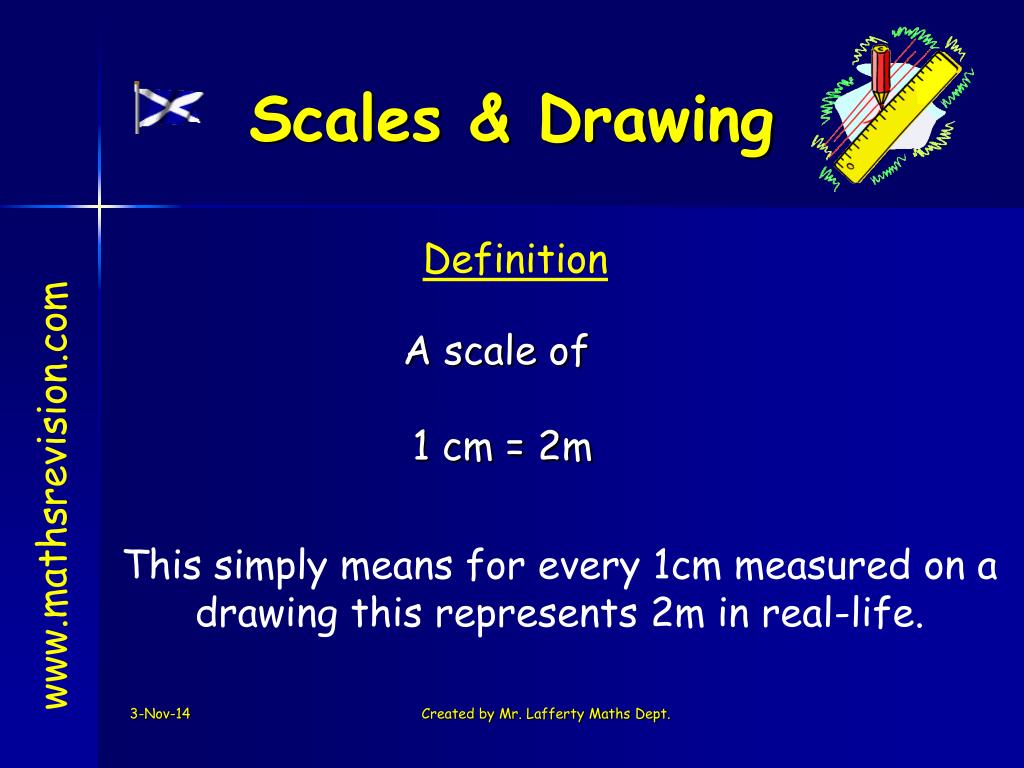 Scales & Drawing

www.mathsrevision.com

Definition

A scale of

1 cm = 2m

This simply means for every 1cm measured on a drawing this represents 2m in real-life.

3-Nov-14

Created by Mr. Lafferty Maths Dept.